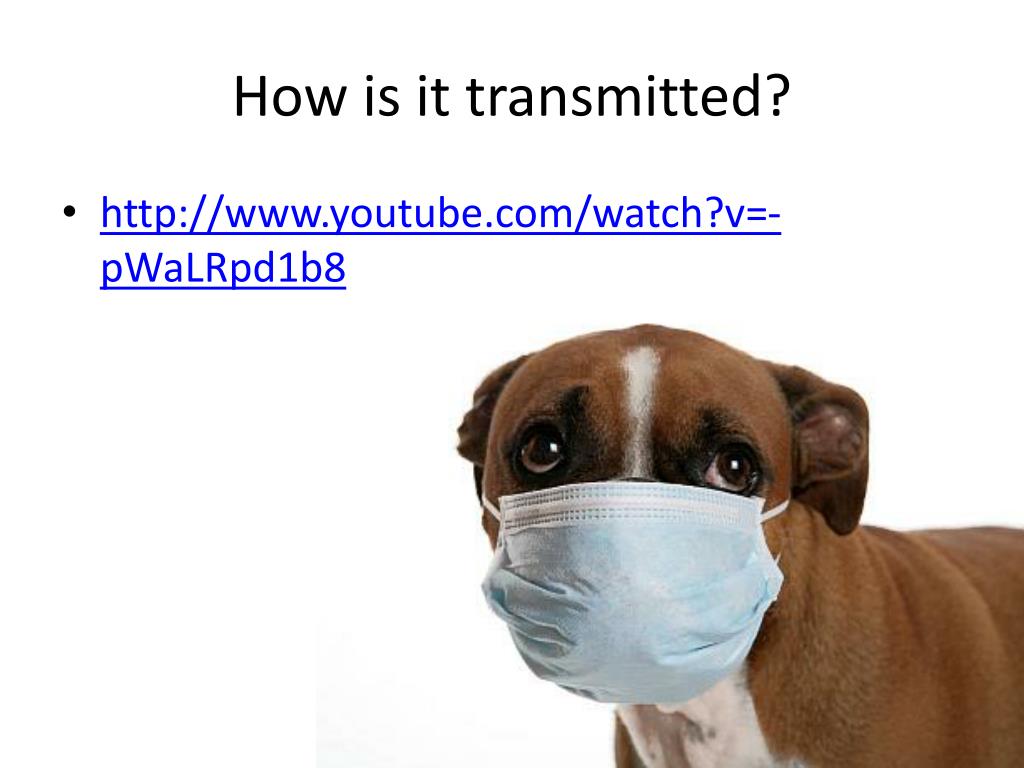 How is it transmitted?

• http://www.youtube.com/watch?v=-pWaLRpd1b8